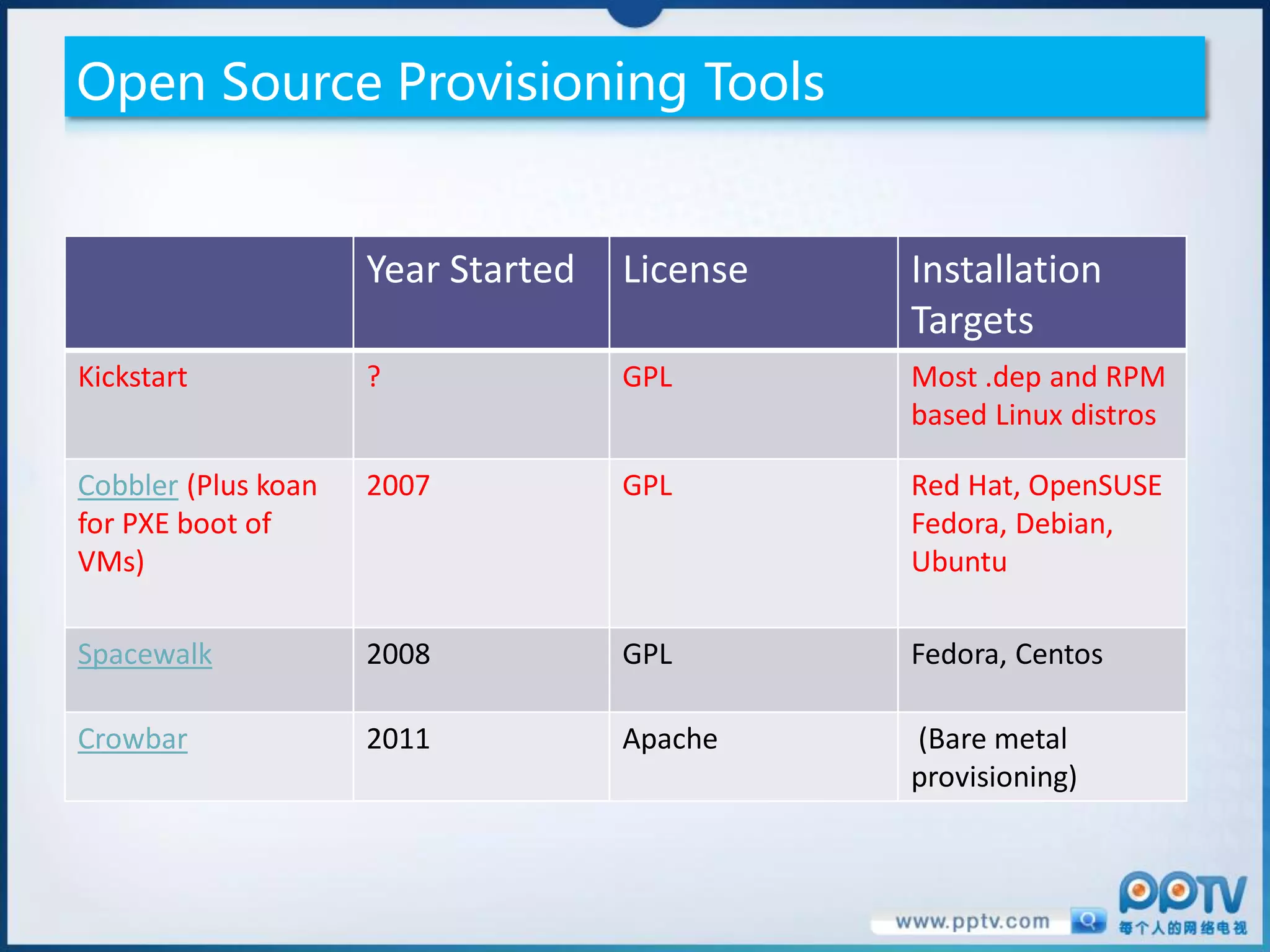 Open Source Provisioning Tools

|  | Year Started | License | Installation Targets |
|---|---|---|---|
| Kickstart | ? | GPL | Most .dep and RPM based Linux distros |
| Cobbler (Plus koan for PXE boot of VMs) | 2007 | GPL | Red Hat, OpenSUSE Fedora, Debian, Ubuntu |
| Spacewalk | 2008 | GPL | Fedora, Centos |
| Crowbar | 2011 | Apache | (Bare metal provisioning) |

www.pptv.com

PPTV
每个人的网络电视